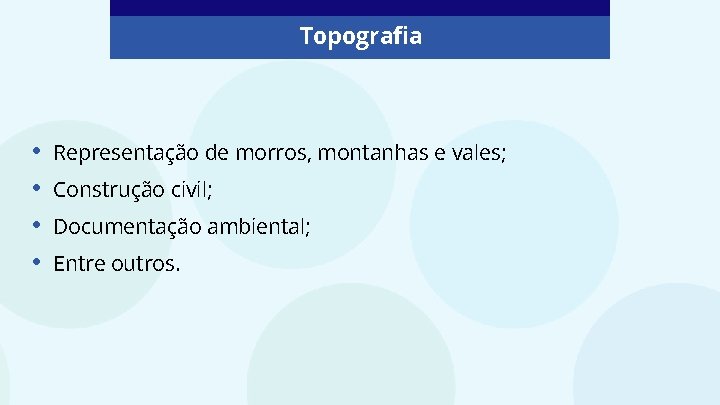 Topografia

• Representação de morros, montanhas e vales;
• Construção civil;
• Documentação ambiental;
• Entre outros.